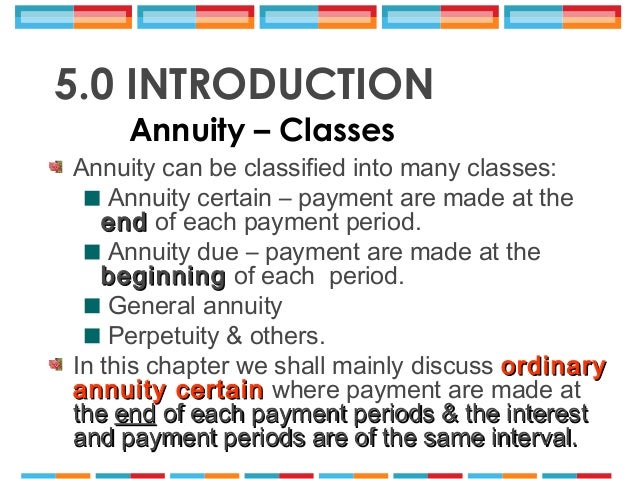 5.0 INTRODUCTION

Annuity – Classes

Annuity can be classified into many classes:

Annuity certain – payment are made at the end of each payment period.

Annuity due – payment are made at the beginning of each period.

General annuity

Perpetuity & others.

In this chapter we shall mainly discuss ordinary annuity certain where payment are made at the end of each payment periods & the interest and payment periods are of the same interval.